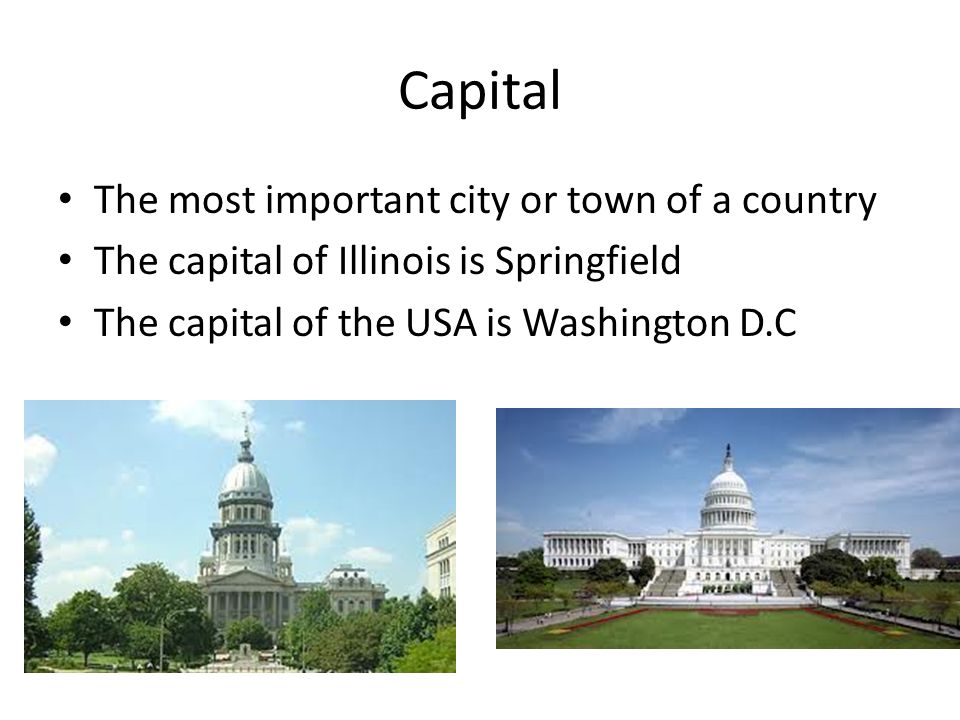 Capital

• The most important city or town of a country
• The capital of Illinois is Springfield
• The capital of the USA is Washington D.C